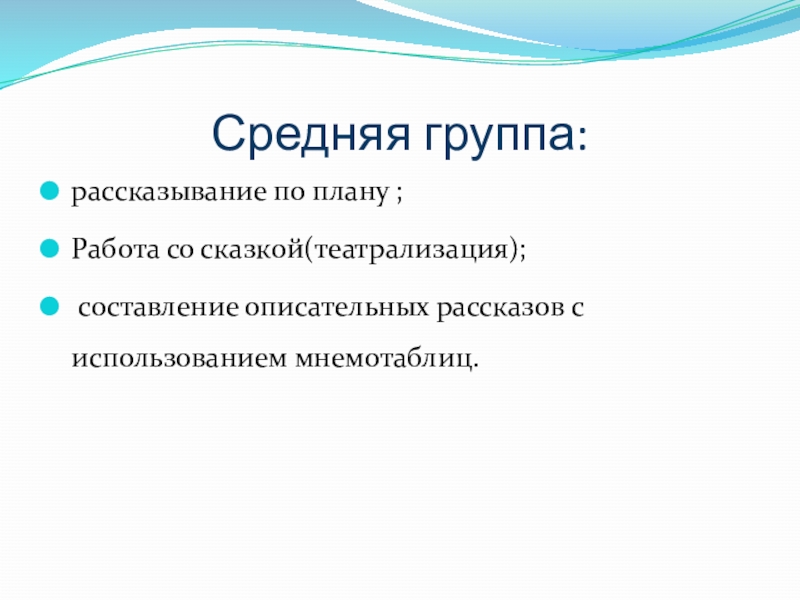 Средняя группа:

рассказывание по плану ;

Работа со сказкой(театрализация);

составление описательных рассказов с использованием мнемотаблиц.